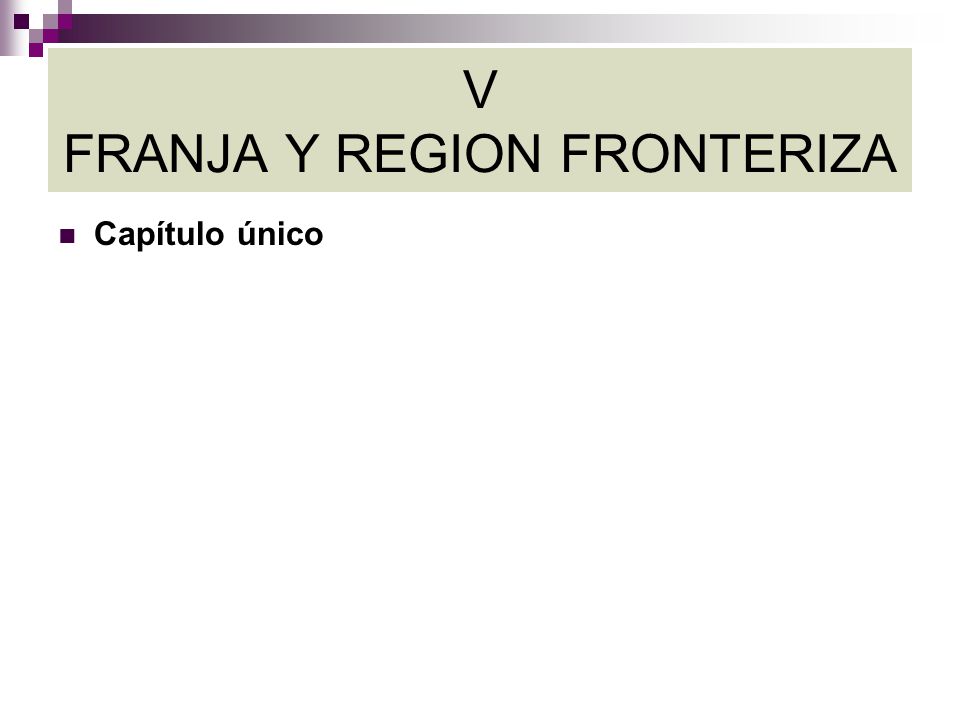 V
FRANJA Y REGION FRONTERIZA

Capítulo único